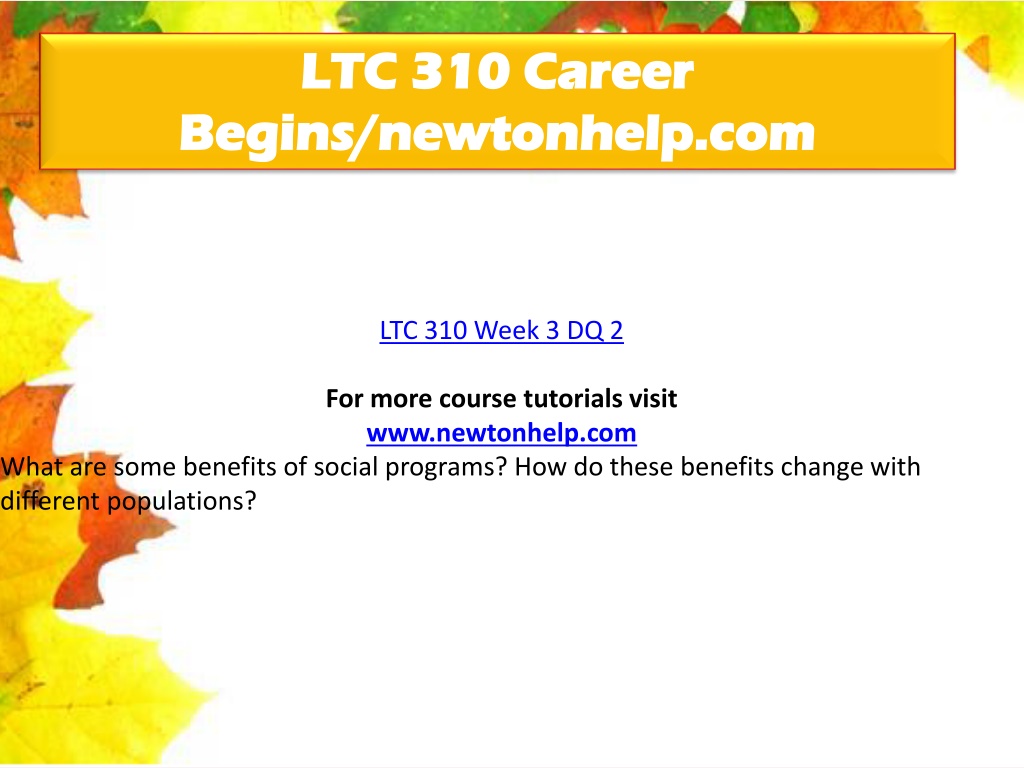 LTC 310 Career Begins/newtonhelp.com

LTC 310 Week 3 DQ 2

For more course tutorials visit
www.newtonhelp.com
What are some benefits of social programs? How do these benefits change with different populations?